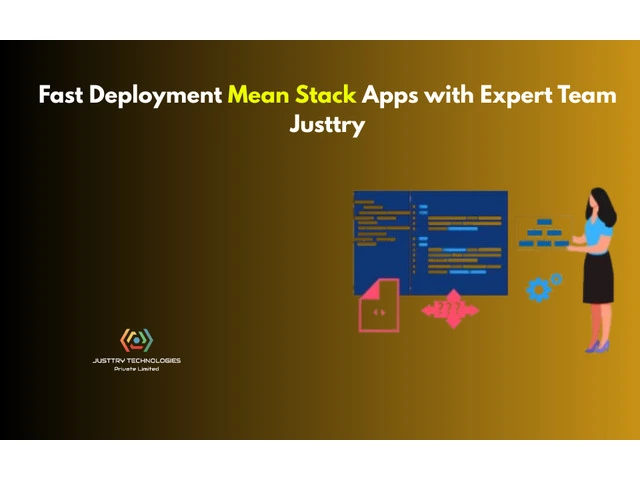 Fast Deployment Mean Stack Apps with Expert Team Justtry

JUSTTRY TECHNOLOGIES
Private Limited